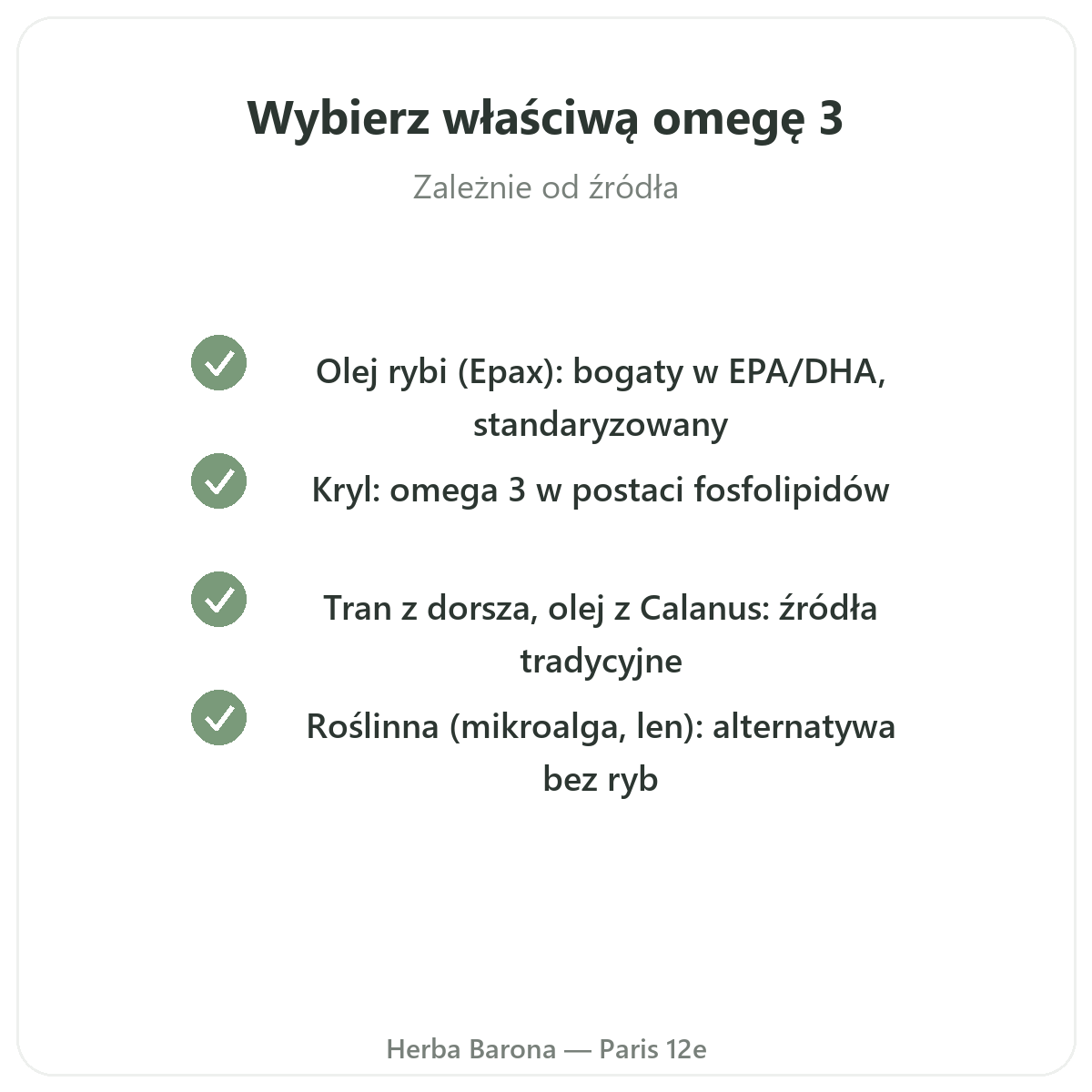 Wybierz właściwą omegę 3

Zależnie od źródła

Olej rybi (Epax): bogaty w EPA/DHA, standaryzowany

Kryl: omega 3 w postaci fosfolipidów

Tran z dorsza, olej z Calanus: źródła tradycyjne

Roślinna (mikroalga, len): alternatywa bez ryb

Herba Barona — Paris 12e